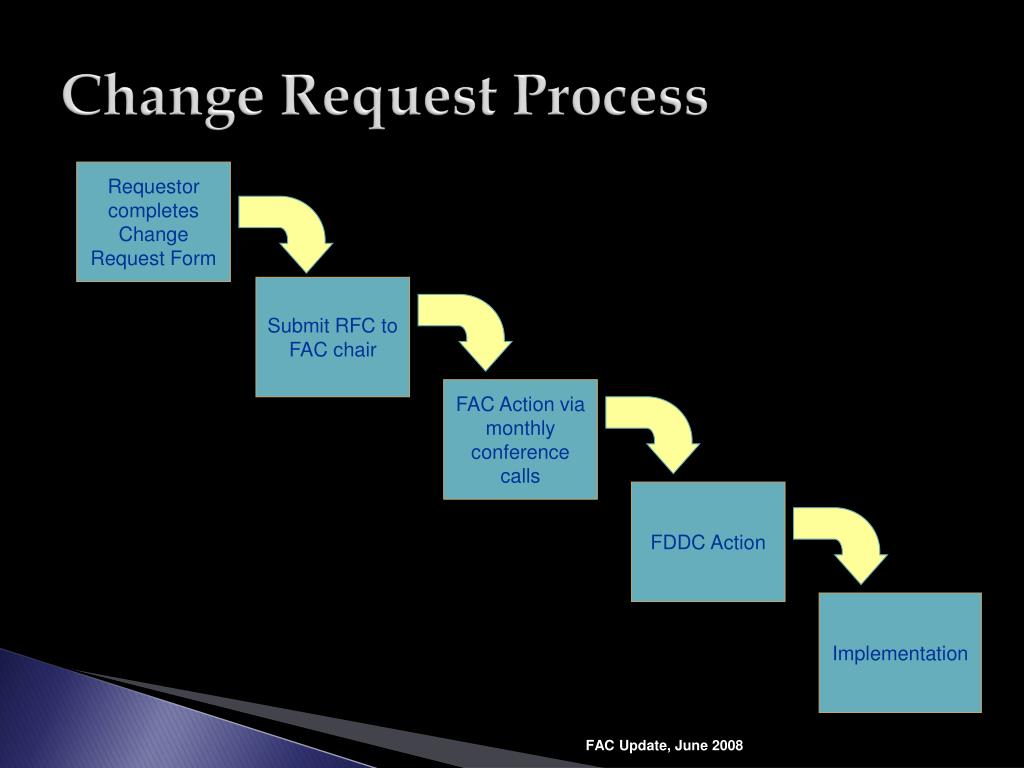 Change Request Process

Requestor completes Change Request Form

Submit RFC to FAC chair

FAC Action via monthly conference calls

FDDC Action

Implementation

FAC Update, June 2008